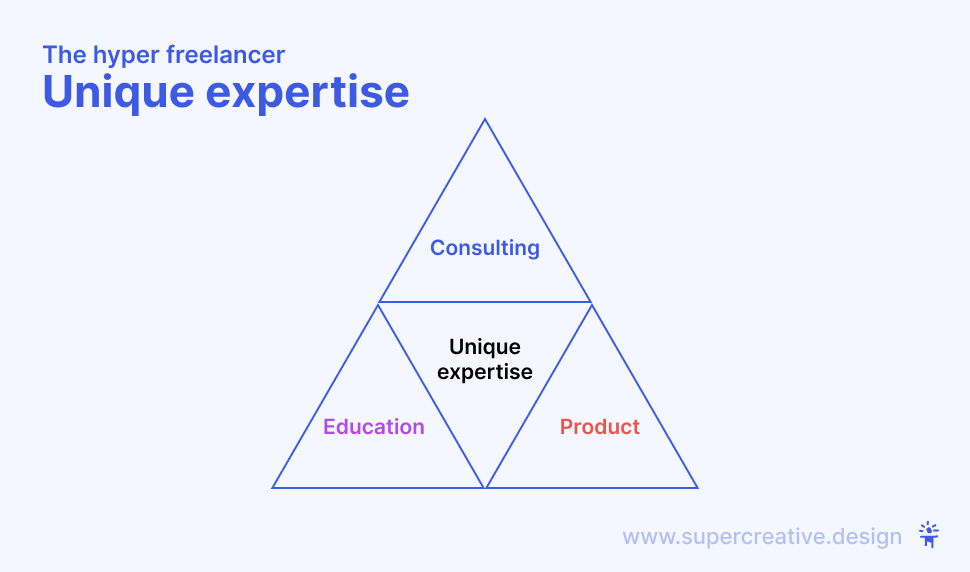 The hyper freelancer
Unique expertise

Consulting

Unique expertise

Education

Product

www.supercreative.design